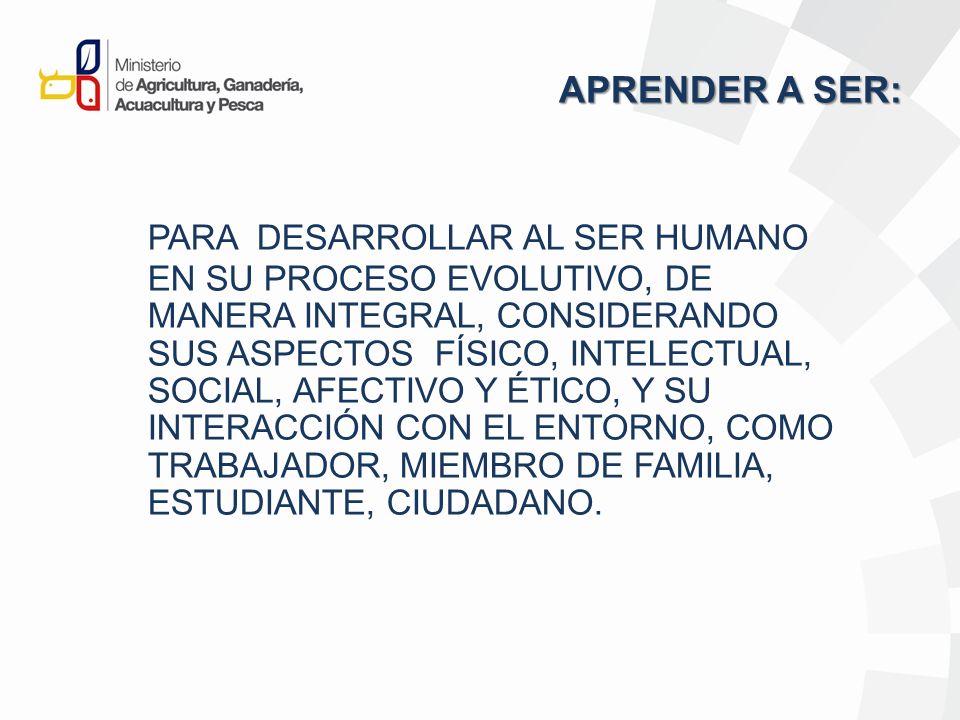 Ministerio de Agricultura, Ganadería, Acuacultura y Pesca

APRENDER A SER:

PARA DESARROLLAR AL SER HUMANO EN SU PROCESO EVOLUTIVO, DE MANERA INTEGRAL, CONSIDERANDO SUS ASPECTOS FÍSICO, INTELECTUAL, SOCIAL, AFECTIVO Y ÉTICO, Y SU INTERACCIÓN CON EL ENTORNO, COMO TRABAJADOR, MIEMBRO DE FAMILIA, ESTUDIANTE, CIUDADANO.